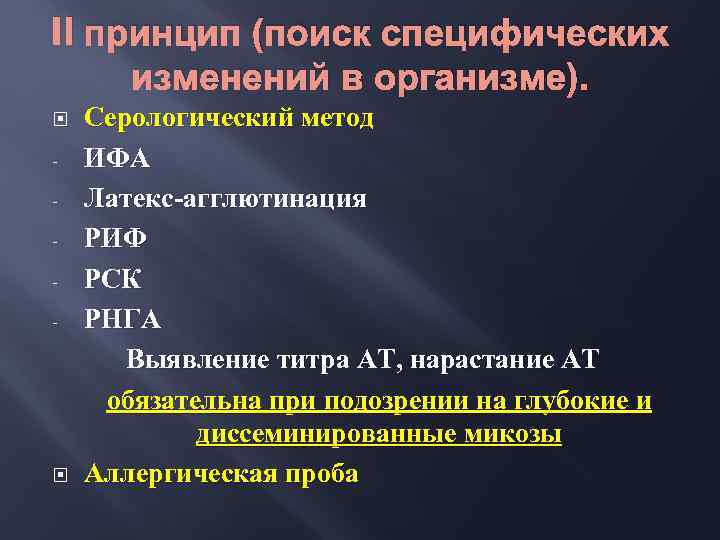 II принцип (поиск специфических изменений в организме).

Серологический метод

- ИФА
- Латекс-агглютинация
- РИФ
- РСК
- РНГА

Выявление титра АТ, нарастание АТ

обязательна при подозрении на глубокие и диссеминированные микозы

Аллергическая проба